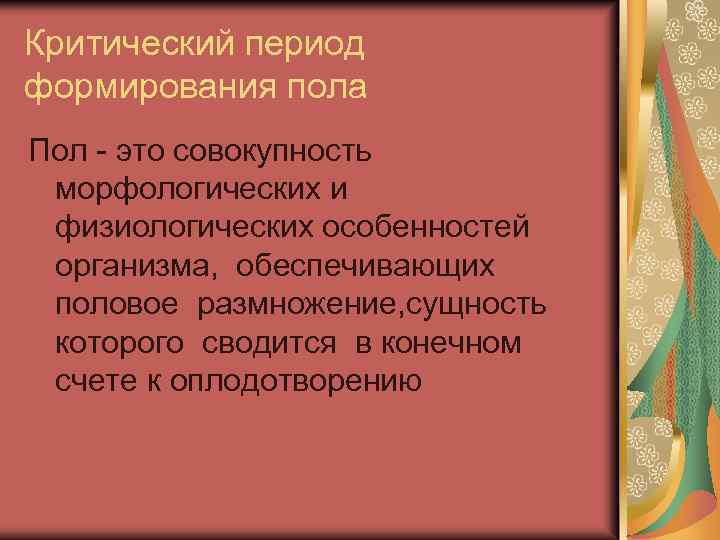 Критический период формирования пола

Пол - это совокупность морфологических и физиологических особенностей организма, обеспечивающих половое размножение,сущность которого сводится в конечном счете к оплодотворению